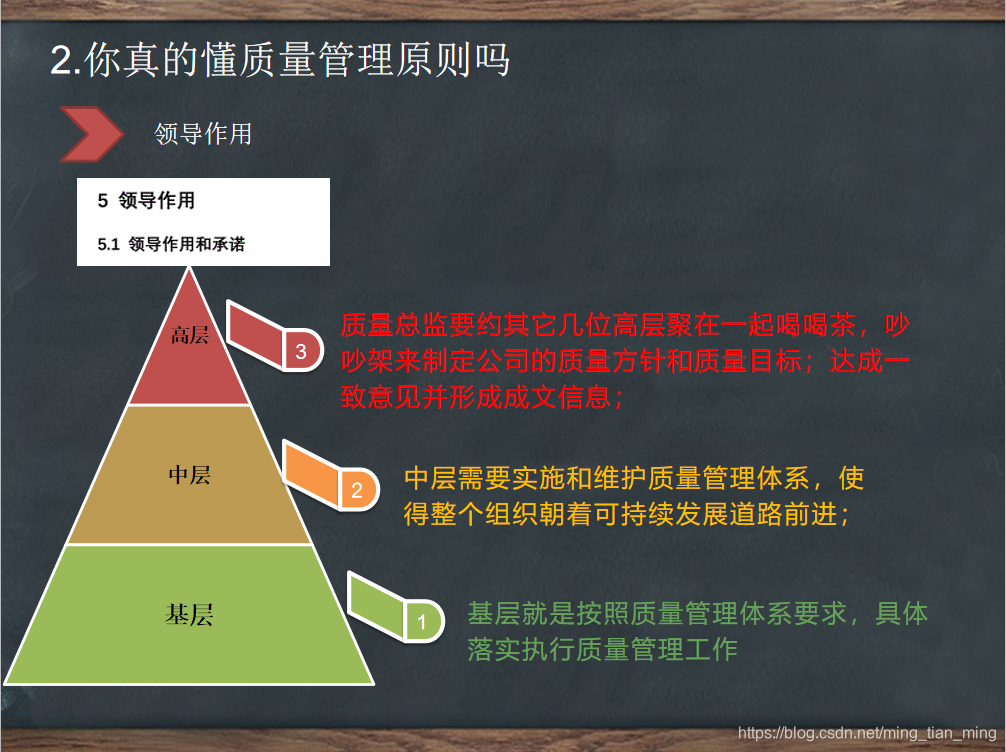 2.你真的懂质量管理原则吗

领导作用

5 领导作用

5.1 领导作用和承诺

高层

3

质量总监要约其它几位高层聚在一起喝喝茶，吵吵架来制定公司的质量方针和质量目标；达成一致意见并形成成文信息；

中层

2

中层需要实施和维护质量管理体系，使得整个组织朝着可持续发展道路前进；

基层

1

基层就是按照质量管理体系要求，具体落实执行质量管理工作

https://blog.csdn.net/ming_tian_ming